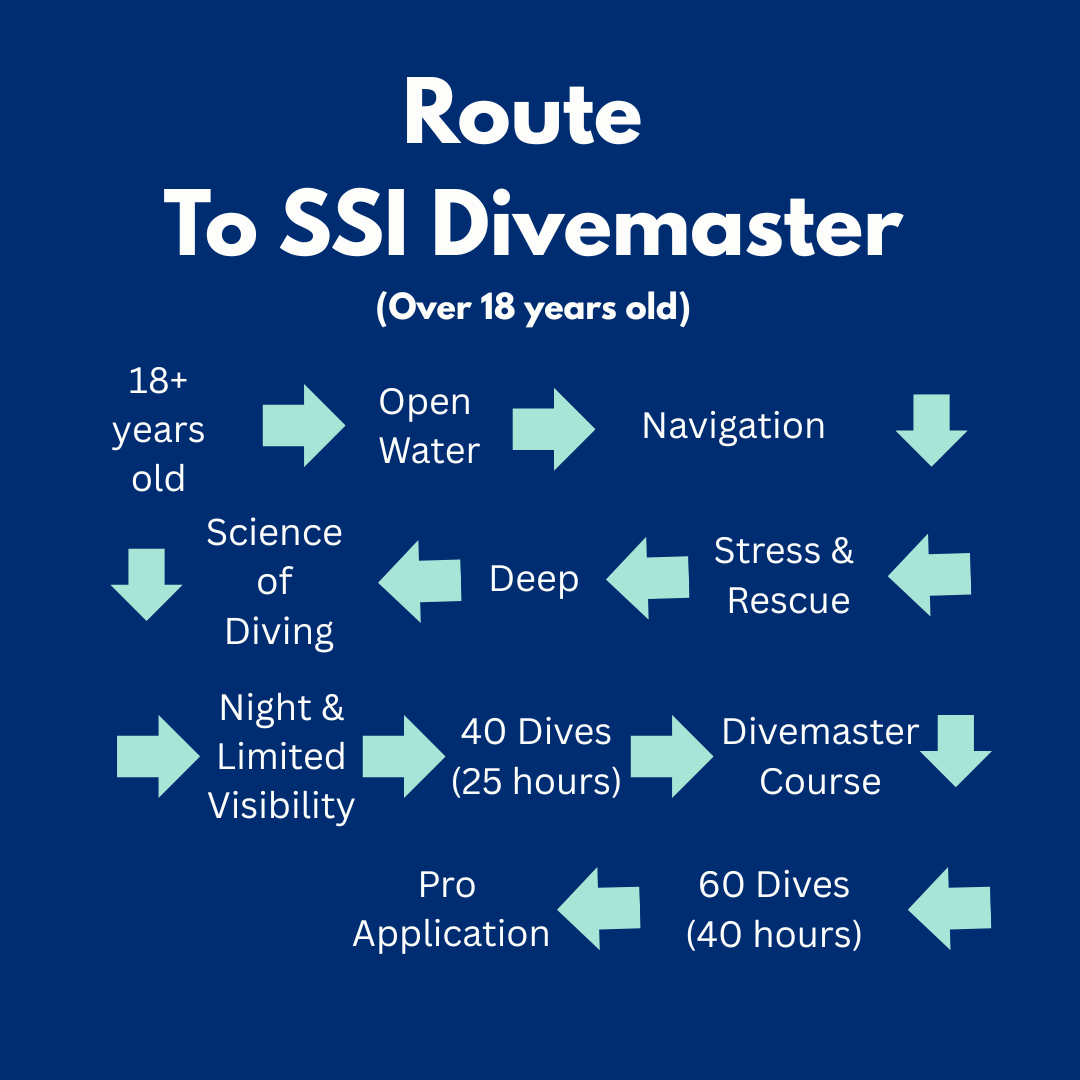 Route
To SSI Divemaster
(Over 18 years old)

18+ years old

Open Water

Navigation

Stress & Rescue

Deep

Science of Diving

Night & Limited Visibility

40 Dives (25 hours)

Divemaster Course

60 Dives (40 hours)

Pro Application